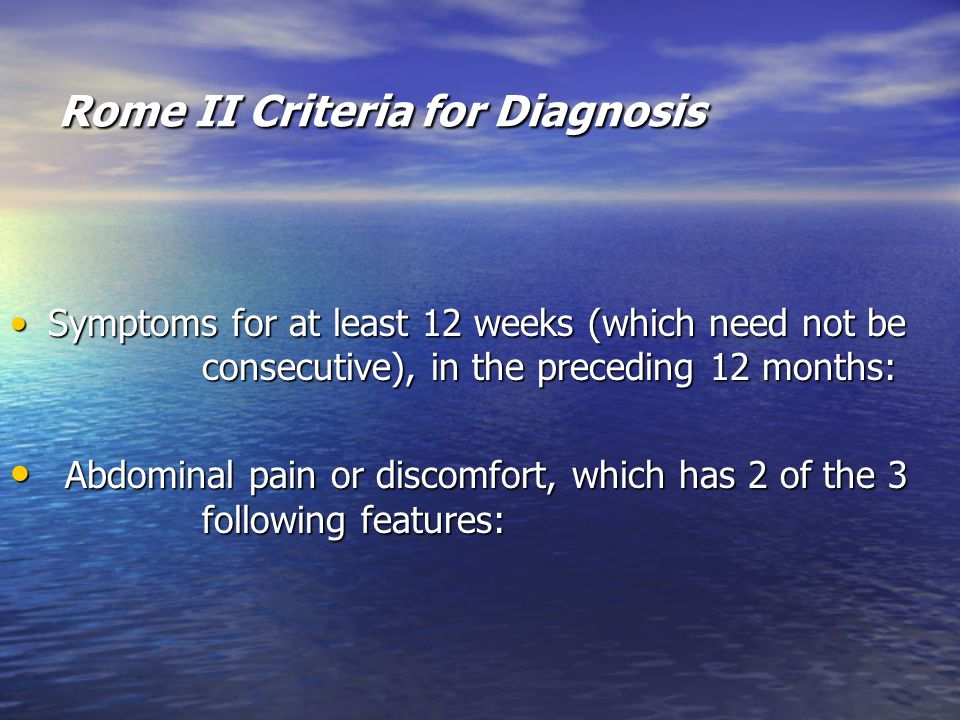 Rome II Criteria for Diagnosis

• Symptoms for at least 12 weeks (which need not be consecutive), in the preceding 12 months:

• Abdominal pain or discomfort, which has 2 of the 3 following features: